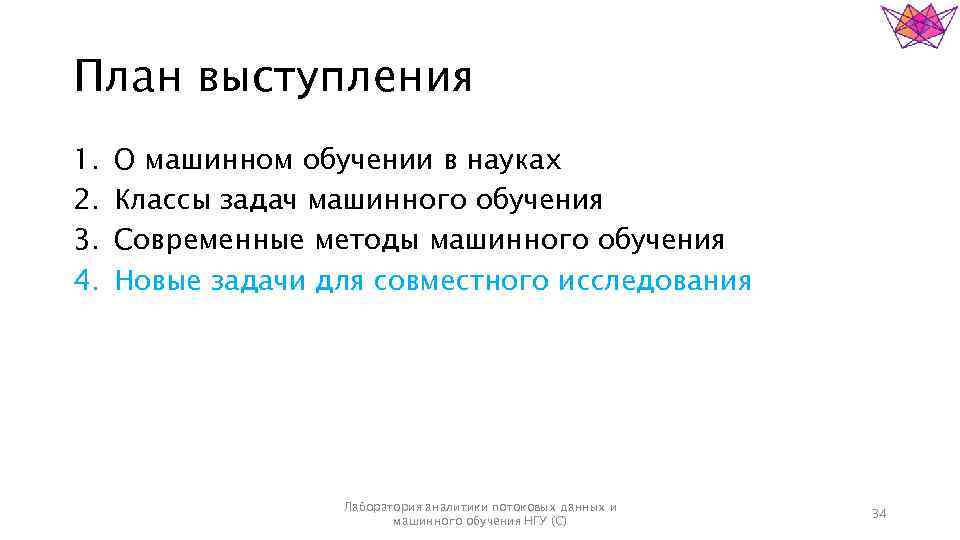 План выступления

1. О машинном обучении в науках
2. Классы задач машинного обучения
3. Современные методы машинного обучения
4. Новые задачи для совместного исследования

Лаборатория аналитики потоковых данных и машинного обучения НГУ (С)

34